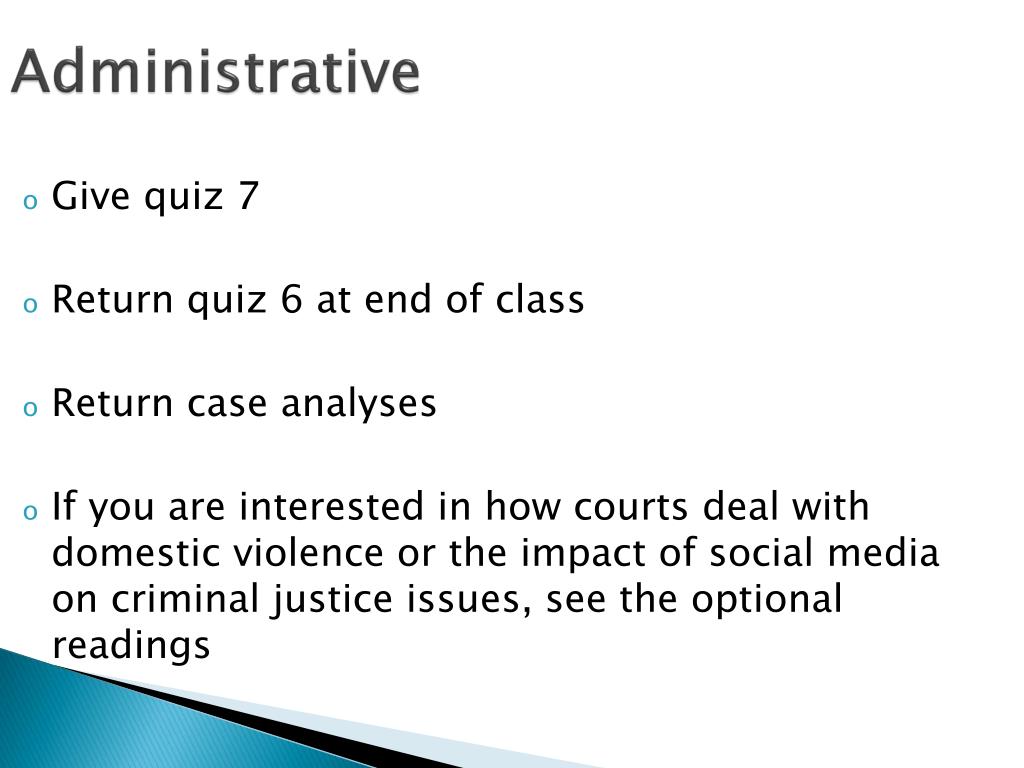 Administrative

o Give quiz 7

o Return quiz 6 at end of class

o Return case analyses

o If you are interested in how courts deal with domestic violence or the impact of social media on criminal justice issues, see the optional readings